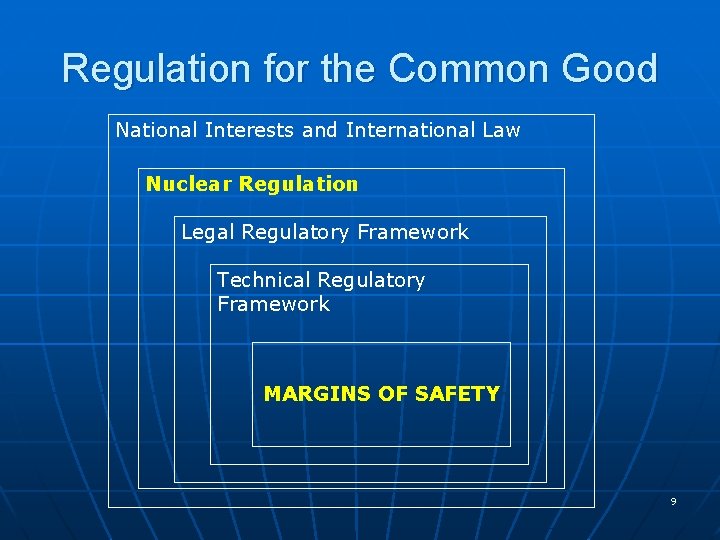 Regulation for the Common Good

National Interests and International Law

Nuclear Regulation

Legal Regulatory Framework

Technical Regulatory Framework

MARGINS OF SAFETY

9